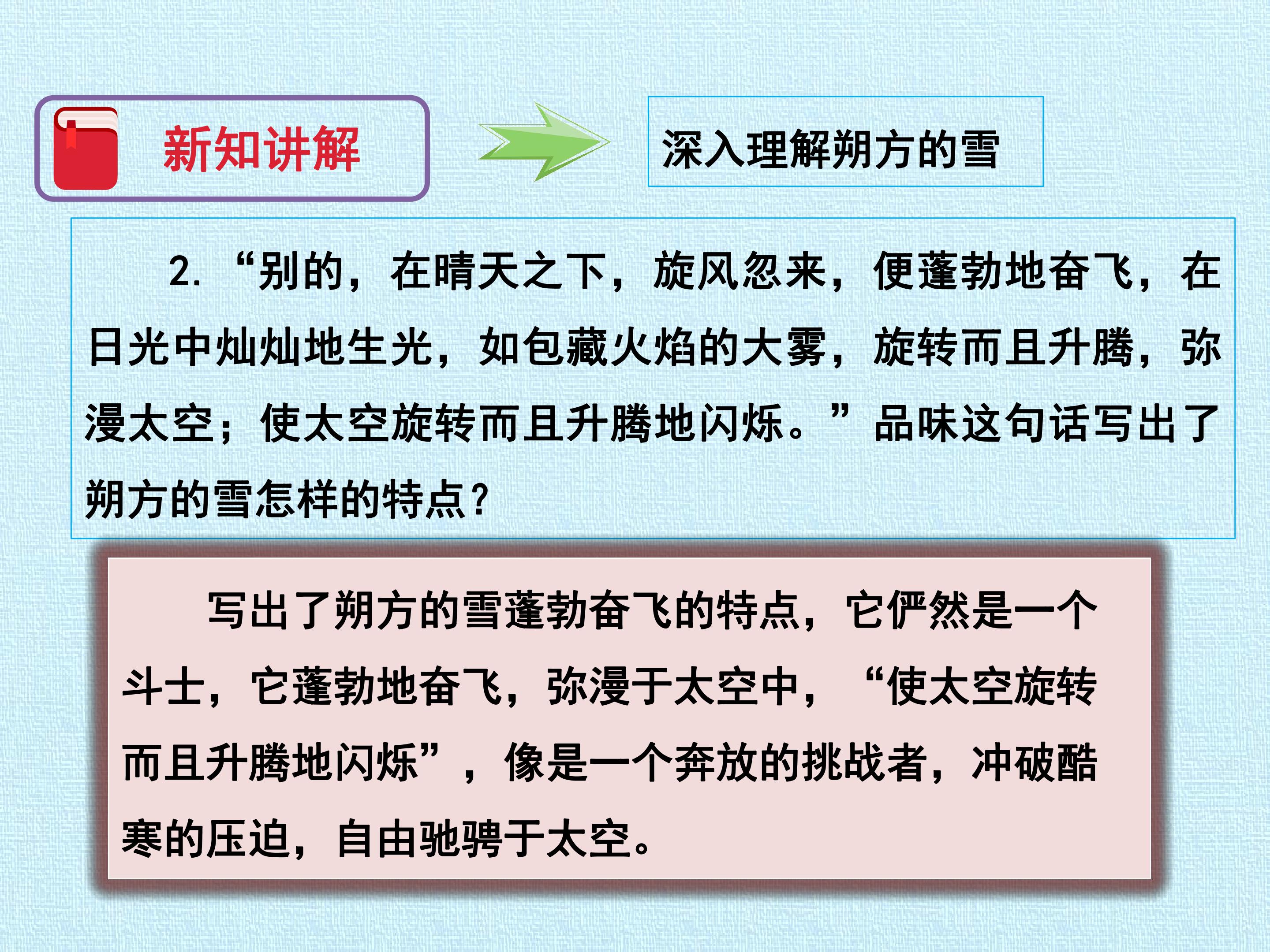 新知讲解

深入理解朔方的雪

2.“别的，在晴天之下，旋风忽来，便蓬勃地奋飞，在日光中灿灿地生光，如包藏火焰的大雾，旋转而且升腾，弥漫太空；使太空旋转而且升腾地闪烁。”品味这句话写出了朔方的雪怎样的特点？

写出了朔方的雪蓬勃奋飞的特点，它俨然是一个斗士，它蓬勃地奋飞，弥漫于太空中，“使太空旋转而且升腾地闪烁”，像是一个奔放的挑战者，冲破酷寒的压迫，自由驰骋于太空。